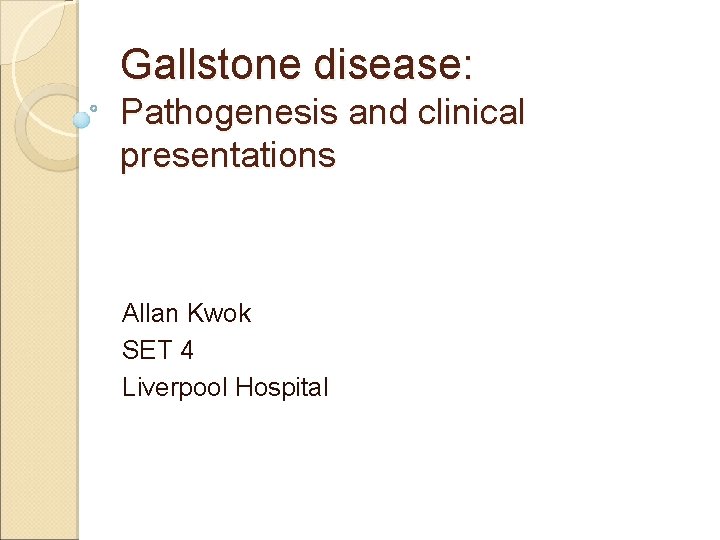 Gallstone disease:
Pathogenesis and clinical presentations

Allan Kwok
SET 4
Liverpool Hospital